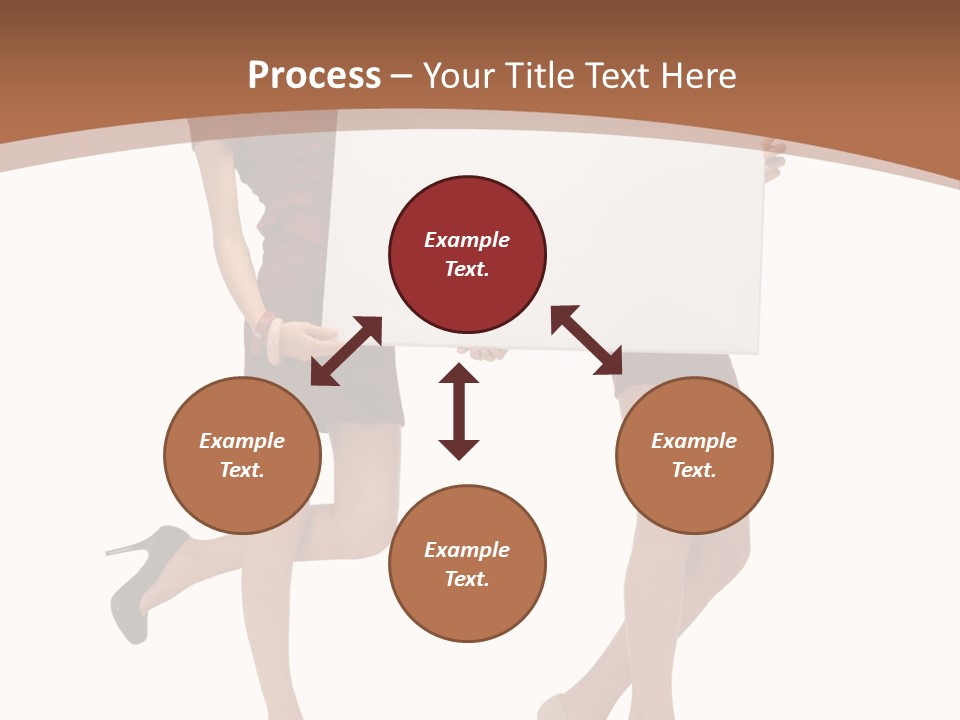 Process – Your Title Text Here

Example Text.

Example Text.

Example Text.

Example Text.